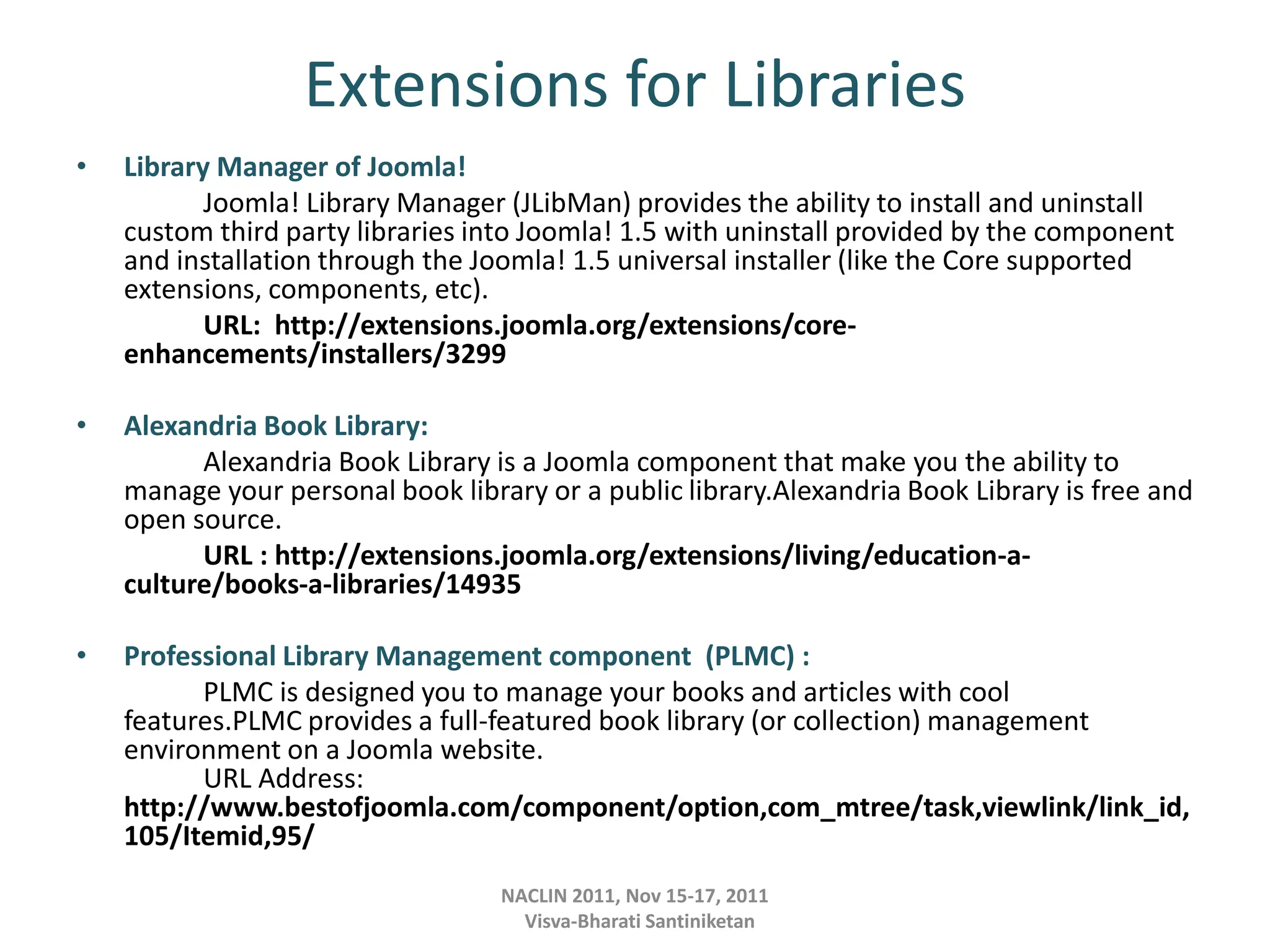 Extensions for Libraries

• Library Manager of Joomla!

Joomla! Library Manager (JLibMan) provides the ability to install and uninstall custom third party libraries into Joomla! 1.5 with uninstall provided by the component and installation through the Joomla! 1.5 universal installer (like the Core supported extensions, components, etc).

URL: http://extensions.joomla.org/extensions/core-enhancements/installers/3299

• Alexandria Book Library:

Alexandria Book Library is a Joomla component that make you the ability to manage your personal book library or a public library.Alexandria Book Library is free and open source.

URL : http://extensions.joomla.org/extensions/living/education-a-culture/books-a-libraries/14935

• Professional Library Management component (PLMC) :

PLMC is designed you to manage your books and articles with cool features.PLMC provides a full-featured book library (or collection) management environment on a Joomla website.

URL Address: http://www.bestofjoomla.com/component/option,com_mtree/task,viewlink/link_id,105/Itemid,95/

NACLIN 2011, Nov 15-17, 2011
Visva-Bharati Santiniketan